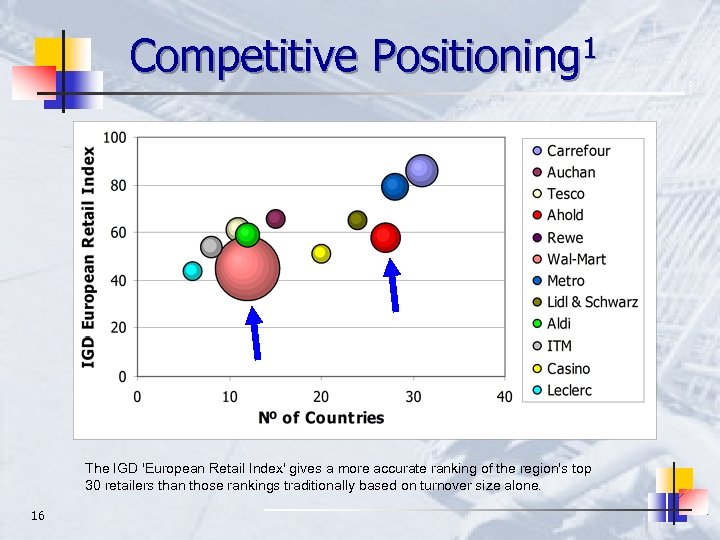 Competitive Positioning$^1$

IGD European Retail Index

100
80
60
40
20
0

0 10 20 30 40

Nº of Countries

Carrefour
Auchan
Tesco
Ahold
Rewe
Wal-Mart
Metro
Lidl & Schwarz
Aldi
ITM
Casino
Leclerc

The IGD 'European Retail Index' gives a more accurate ranking of the region's top 30 retailers than those rankings traditionally based on turnover size alone.

16